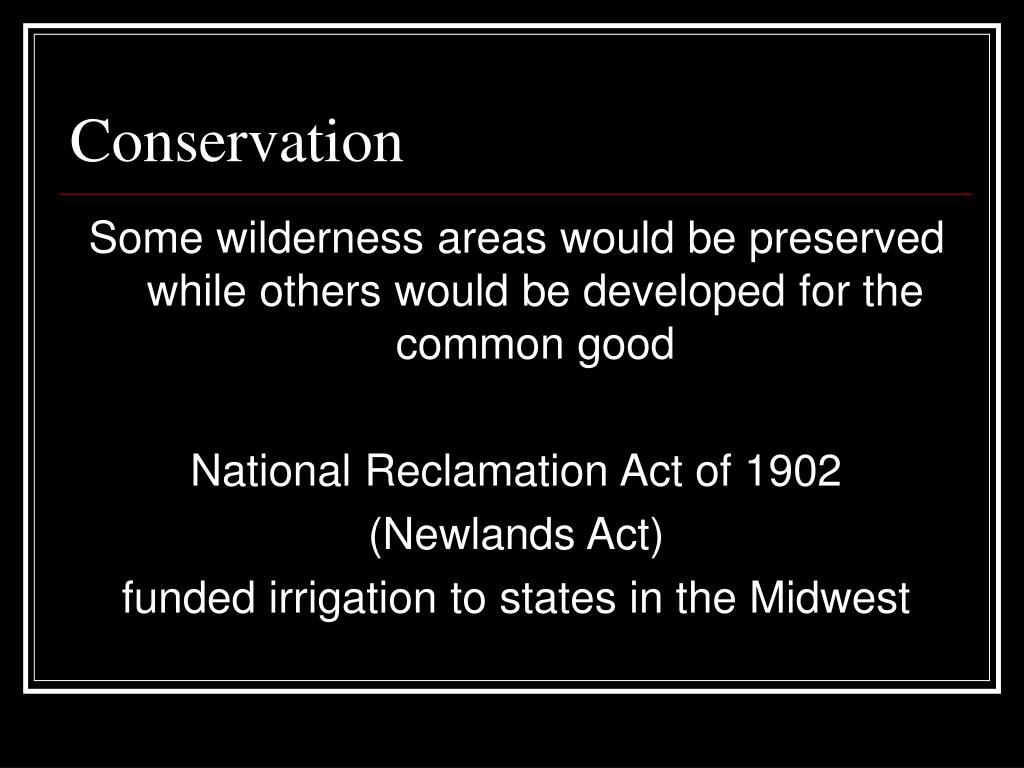 Conservation

Some wilderness areas would be preserved while others would be developed for the common good

National Reclamation Act of 1902
(Newlands Act)
funded irrigation to states in the Midwest